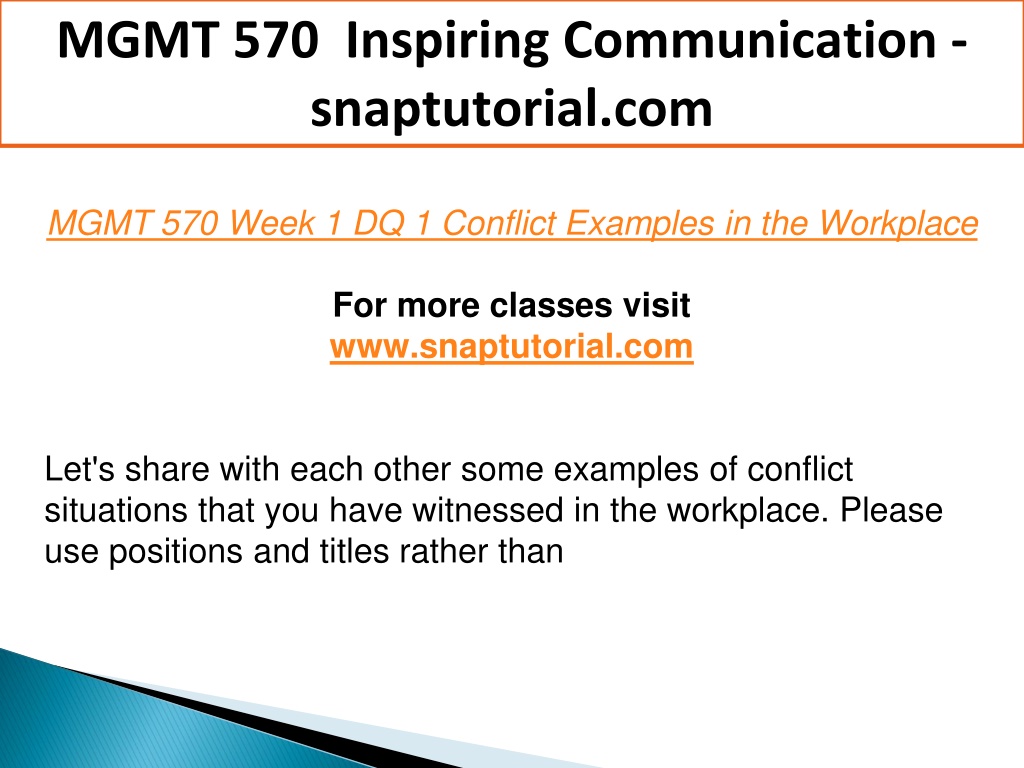 MGMT 570 Inspiring Communication - snaptutorial.com

MGMT 570 Week 1 DQ 1 Conflict Examples in the Workplace

For more classes visit
www.snaptutorial.com

Let's share with each other some examples of conflict situations that you have witnessed in the workplace. Please use positions and titles rather than